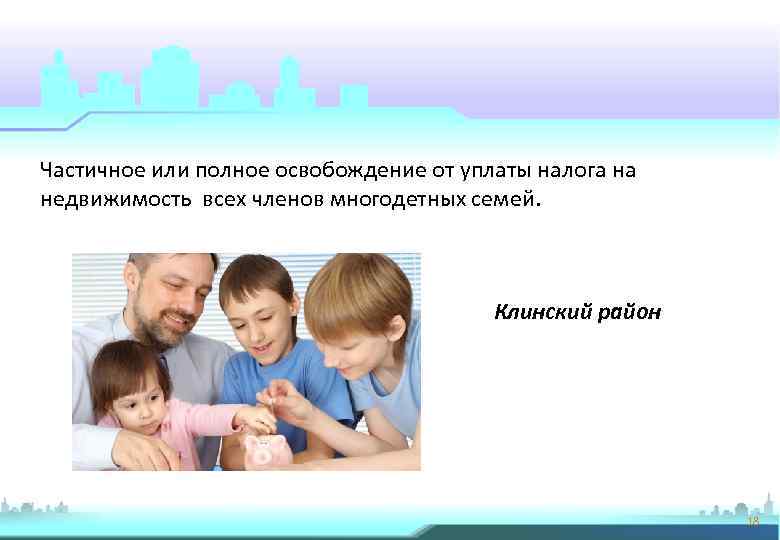 Частичное или полное освобождение от уплаты налога на недвижимость всех членов многодетных семей.

Клинский район

18